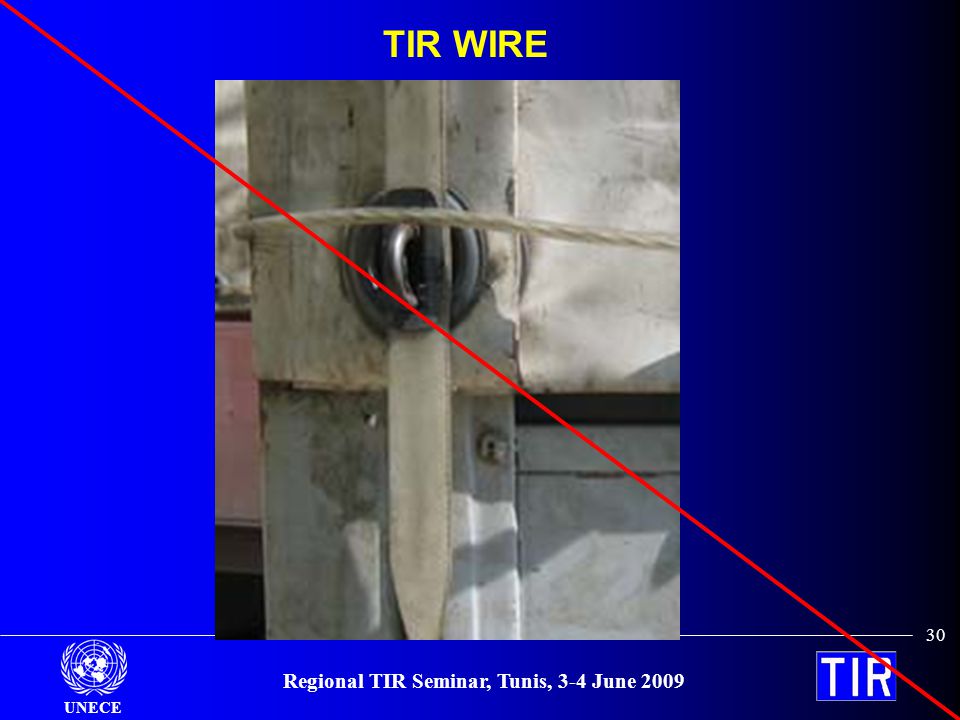 TIR WIRE

30

UNECE

Regional TIR Seminar, Tunis, 3-4 June 2009

TIR